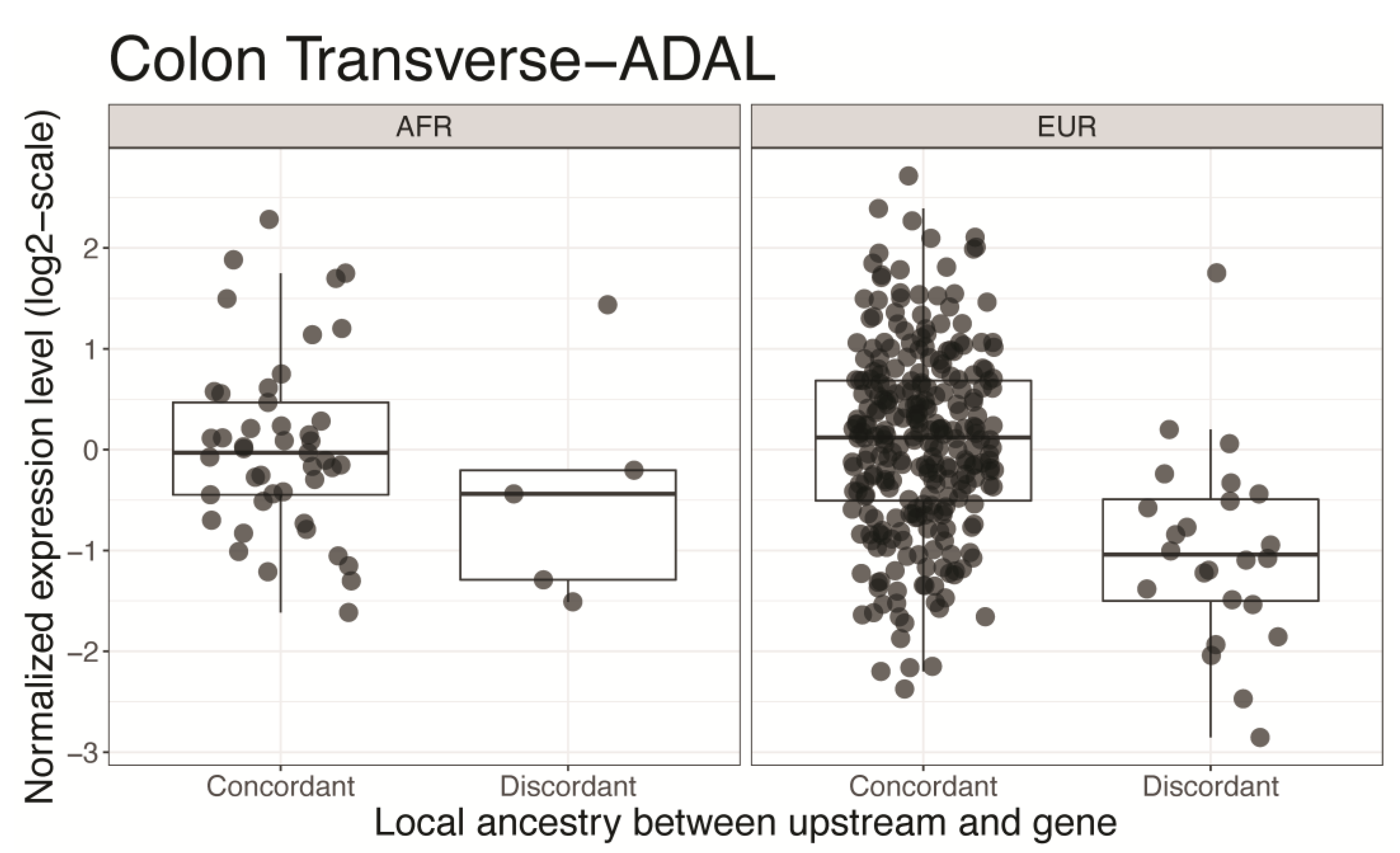 Colon Transverse−ADAL

AFR

EUR

Normalized expression level (log2−scale)

2
1
0
−1
−2
−3

Concordant
Discordant
Concordant
Discordant

Local ancestry between upstream and gene